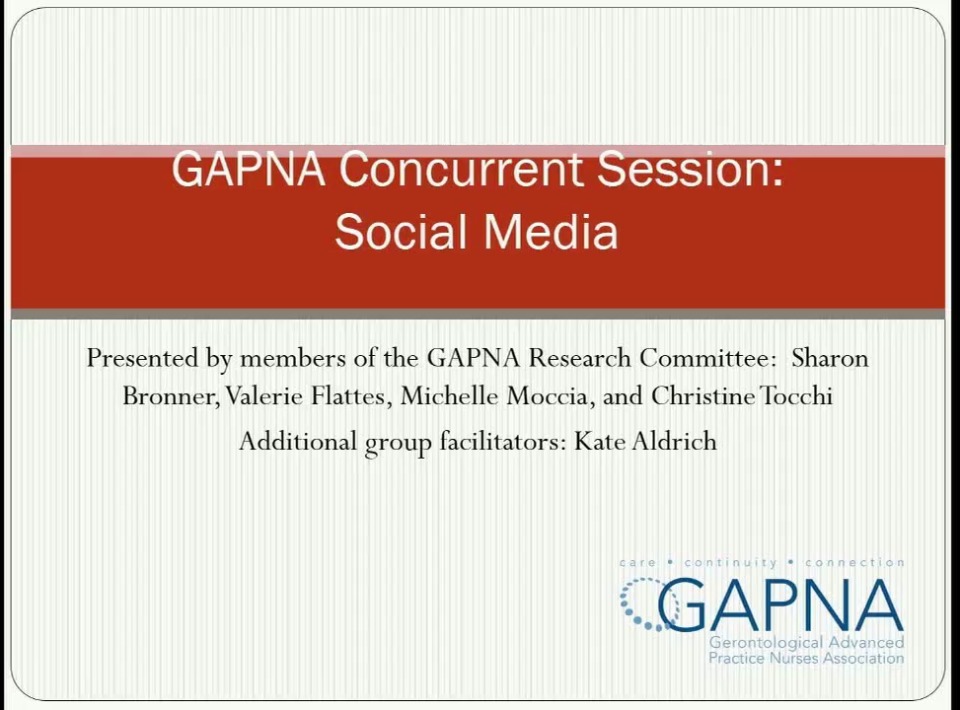 GAPNA Concurrent Session: Social Media

Presented by members of the GAPNA Research Committee: Sharon Bronner, Valerie Flattes, Michelle Moccia, and Christine Tocchi

Additional group facilitators: Kate Aldrich

care • continuity • connection
GAPNA
Gerontological Advanced Practice Nurses Association